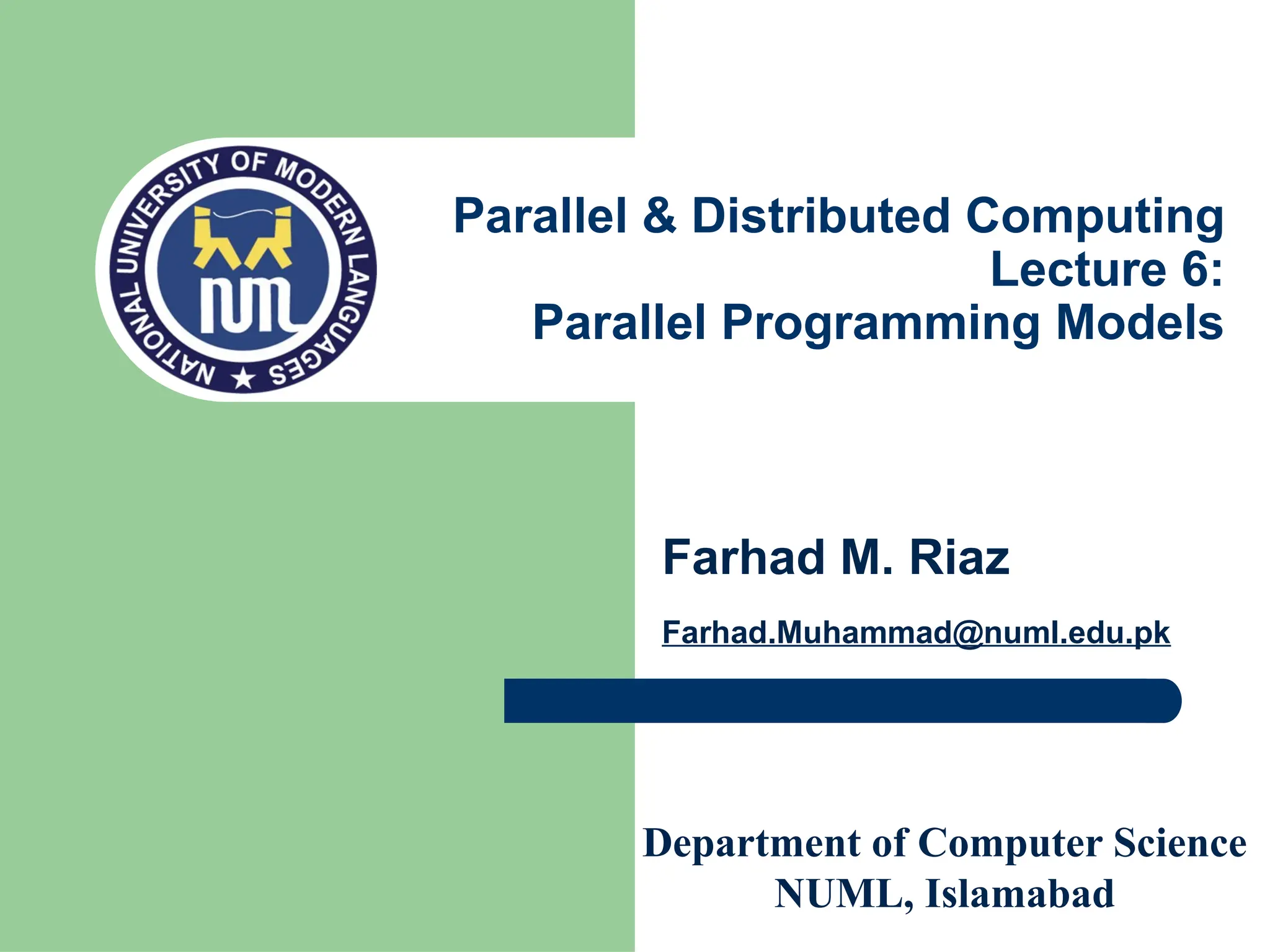 NATIONAL UNIVERSITY OF MODERN LANGUAGES

NUML

Parallel & Distributed Computing
Lecture 6:
Parallel Programming Models

Farhad M. Riaz

Farhad.Muhammad@numl.edu.pk

Department of Computer Science
NUML, Islamabad